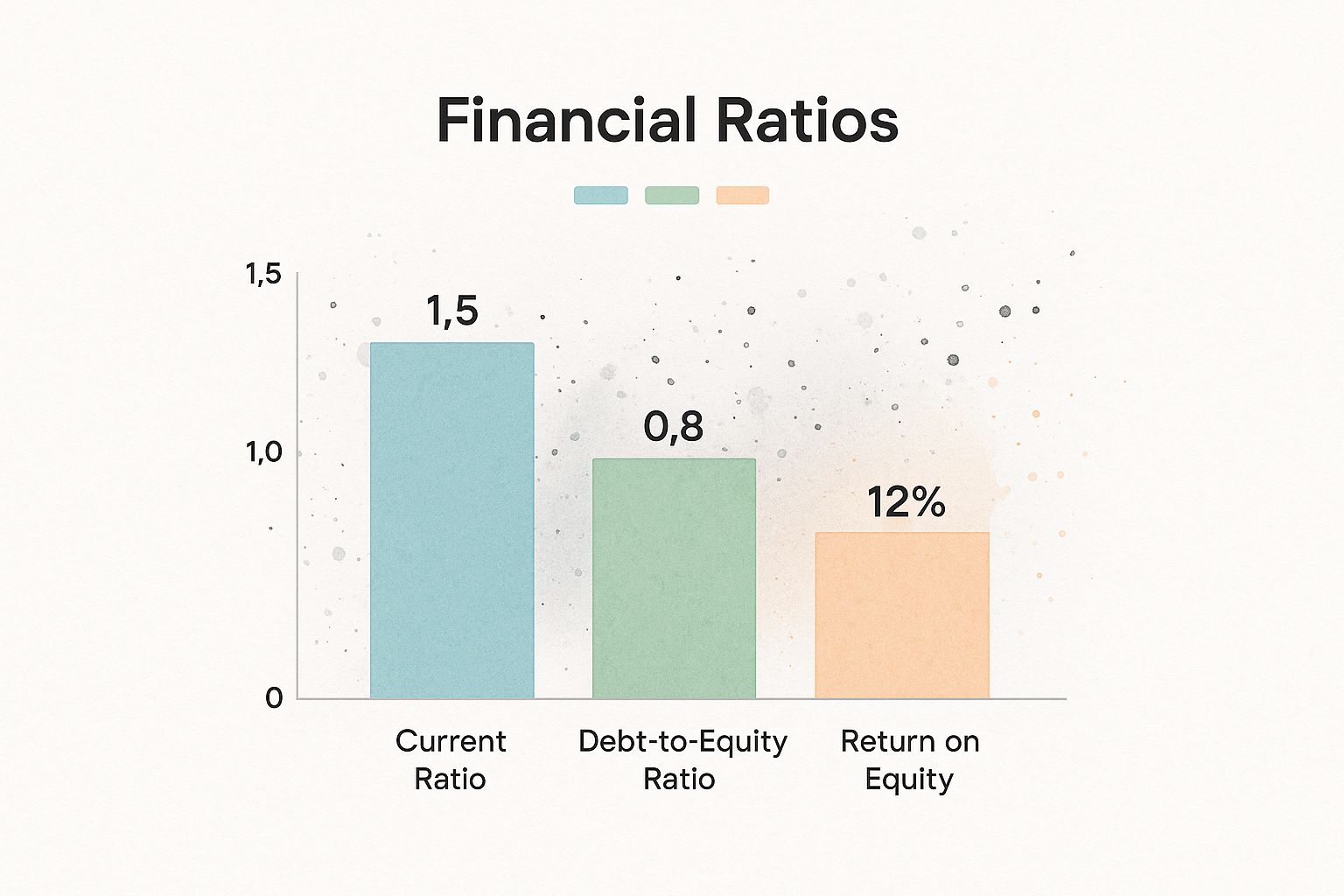 Financial Ratios

1,5

1,0

0

1,5

0,8

12%

Current Ratio

Debt-to-Equity Ratio

Return on Equity